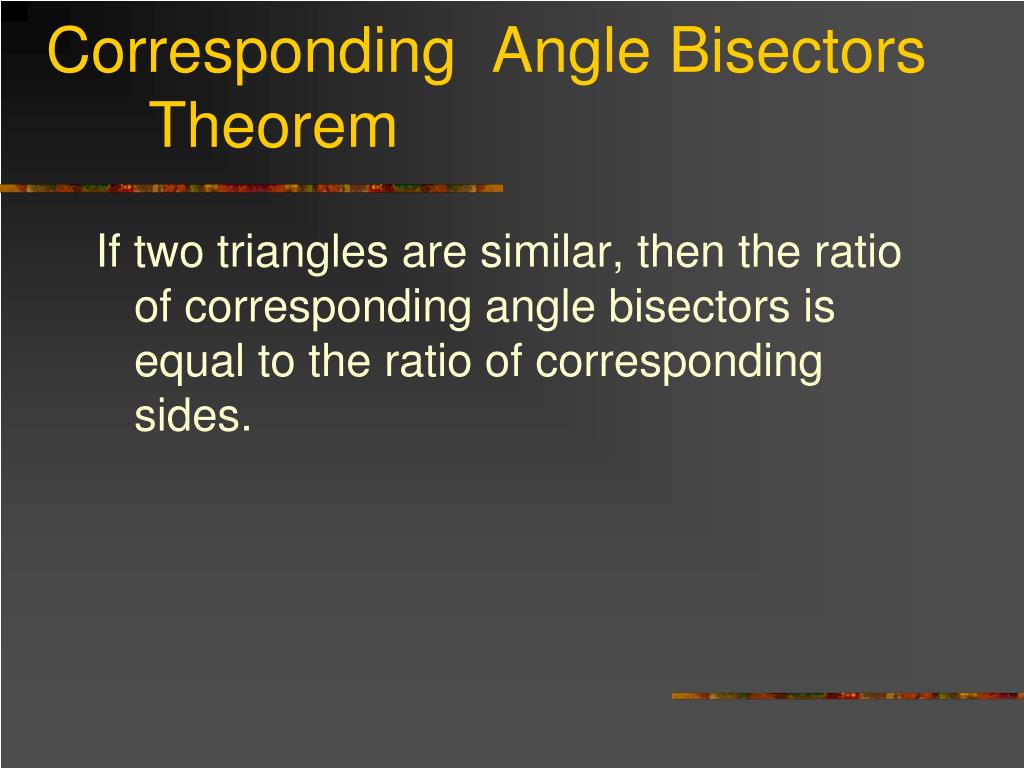 Corresponding  Angle Bisectors Theorem

If two triangles are similar, then the ratio of corresponding angle bisectors is equal to the ratio of corresponding sides.